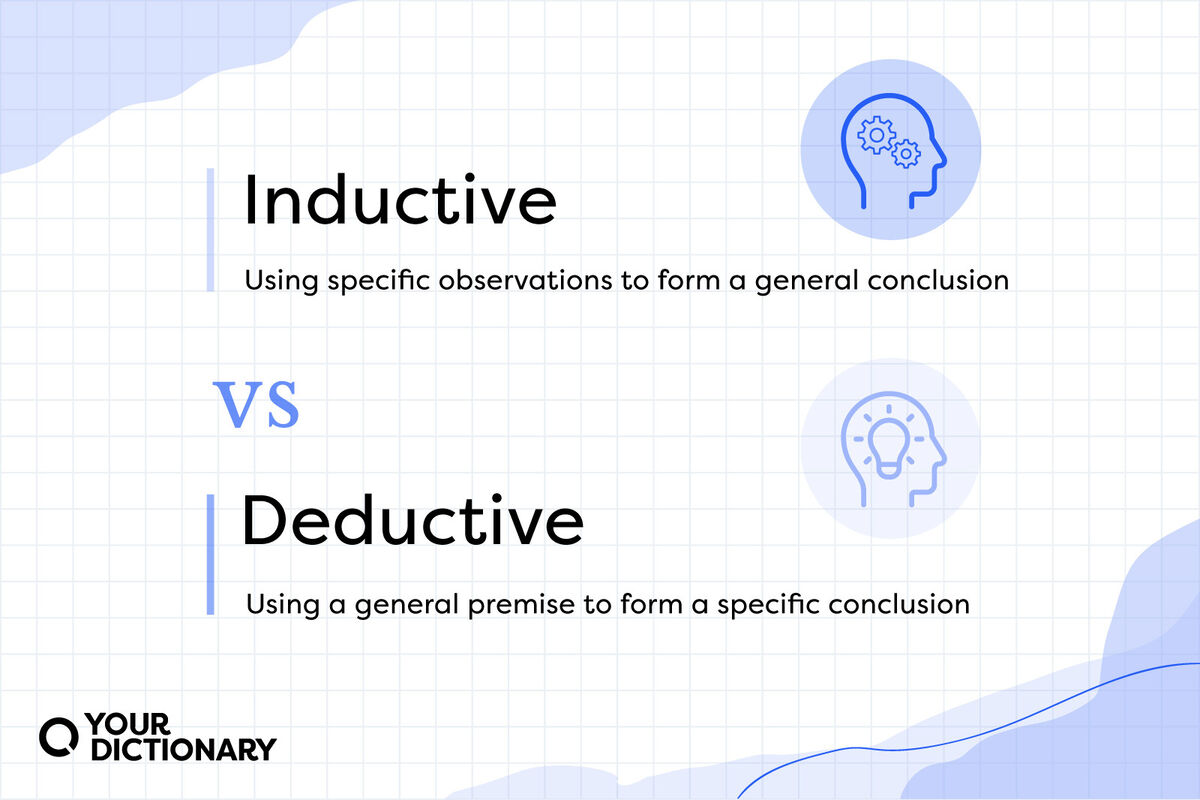 Inductive

Using specific observations to form a general conclusion

VS

Deductive

Using a general premise to form a specific conclusion

YOUR DICTIONARY